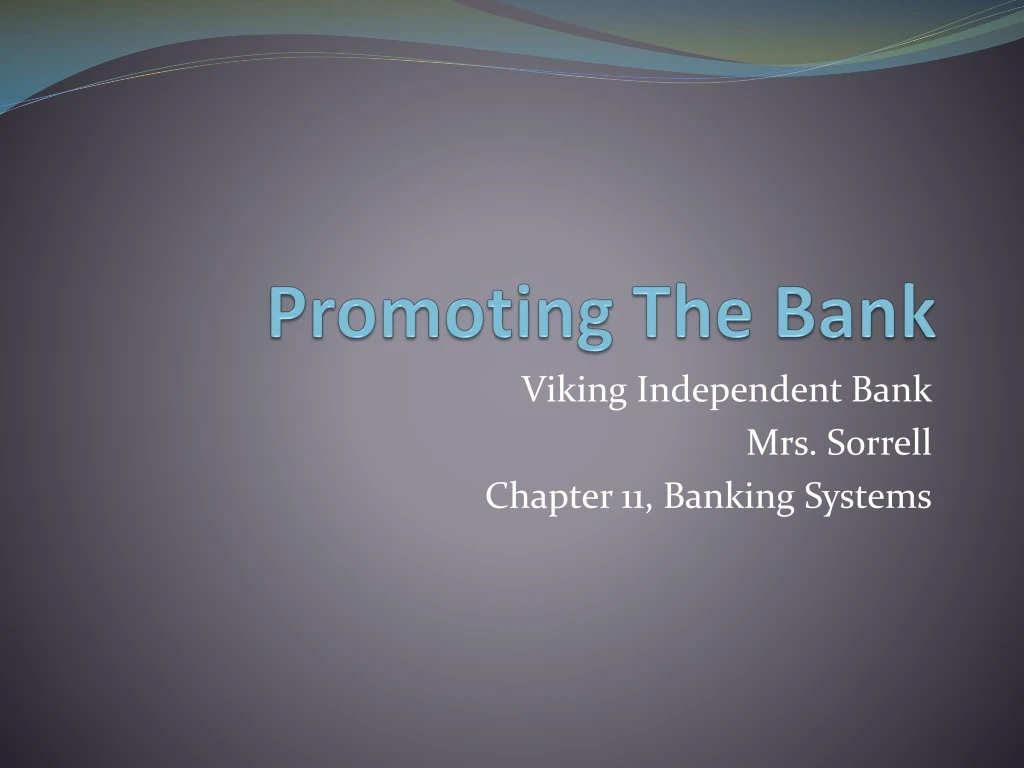 Promoting The Bank

Viking Independent Bank
Mrs. Sorrell
Chapter 11, Banking Systems